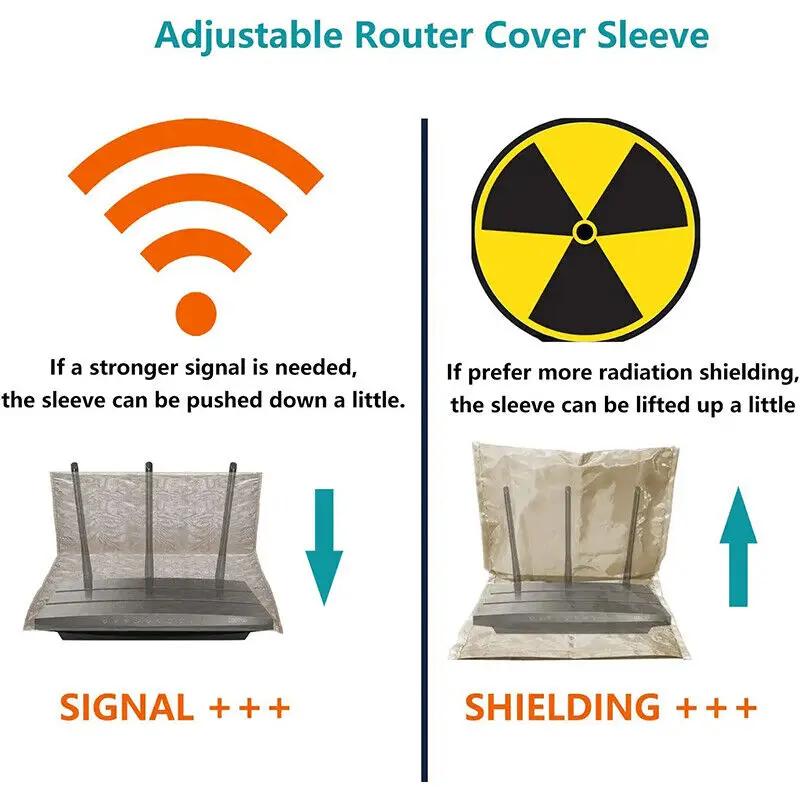 Adjustable Router Cover Sleeve

If a stronger signal is needed, the sleeve can be pushed down a little.

SIGNAL +++

If prefer more radiation shielding, the sleeve can be lifted up a little

SHIELDING +++